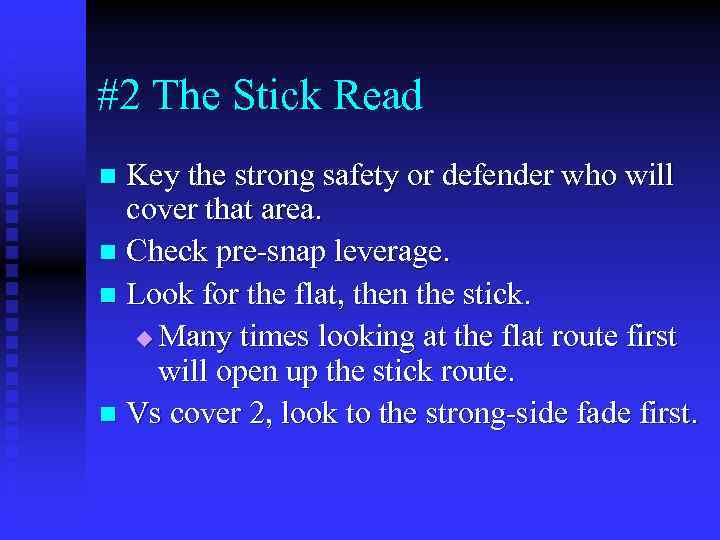 #2 The Stick Read

- Key the strong safety or defender who will cover that area.
- Check pre-snap leverage.
- Look for the flat, then the stick.
  - Many times looking at the flat route first will open up the stick route.
- Vs cover 2, look to the strong-side fade first.